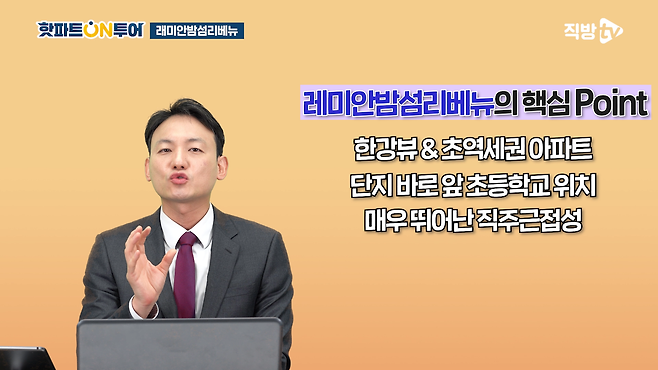 핫파트ON투어 래미안밤섬리베뉴

직방tv

레미안밤섬리베뉴의 핵심 Point

한강뷰 & 초역세권 아파트
단지 바로 앞 초등학교 위치
매우 뛰어난 직주근접성